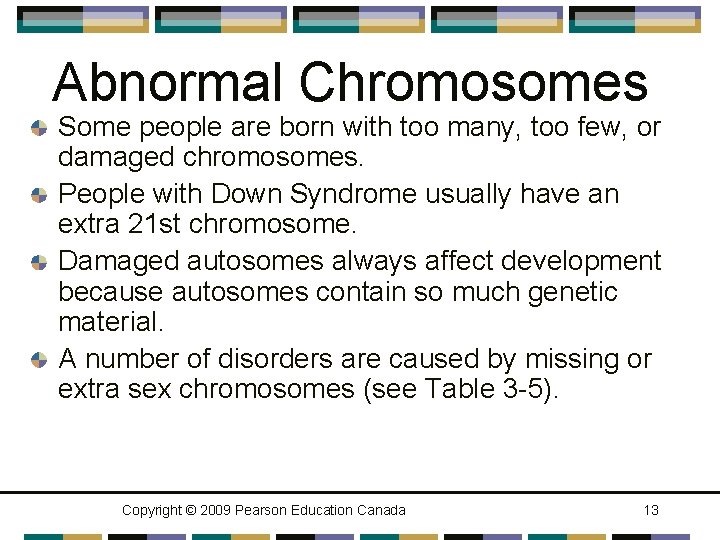 Abnormal Chromosomes

Some people are born with too many, too few, or damaged chromosomes.

People with Down Syndrome usually have an extra 21st chromosome.

Damaged autosomes always affect development because autosomes contain so much genetic material.

A number of disorders are caused by missing or extra sex chromosomes (see Table 3-5).

Copyright © 2009 Pearson Education Canada 13